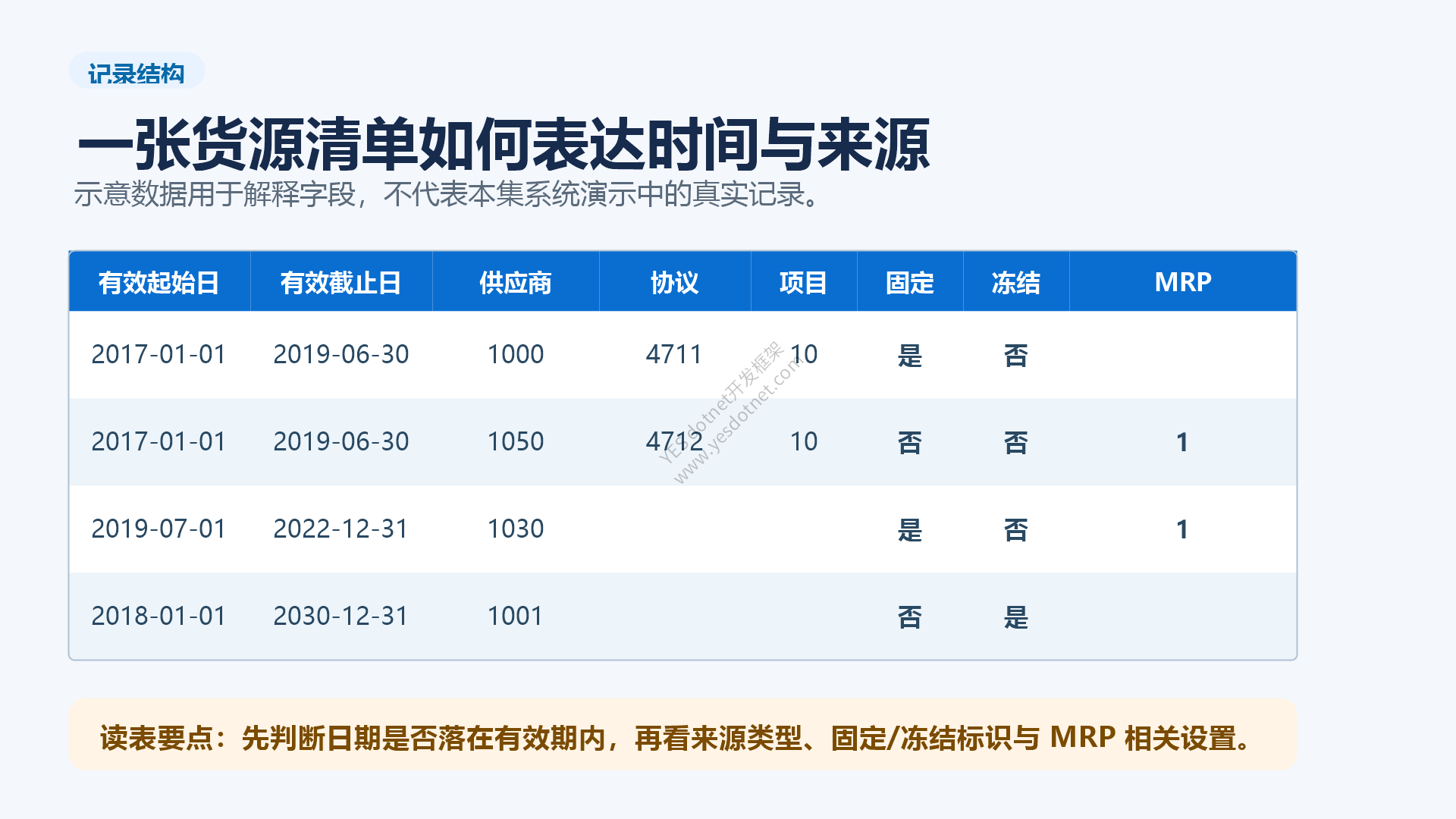 记录结构

一张货源清单如何表达时间与来源

示意数据用于解释字段，不代表本集系统演示中的真实记录。

| 有效起始日 | 有效截止日 | 供应商 | 协议 | 项目 | 固定 | 冻结 | MRP |
|---|---|---|---|---|---|---|---|
| 2017-01-01 | 2019-06-30 | 1000 | 4711 | 10 | 是 | 否 | |
| 2017-01-01 | 2019-06-30 | 1050 | 4712 | 10 | 否 | 否 | 1 |
| 2019-07-01 | 2022-12-31 | 1030 | | | 是 | 否 | 1 |
| 2018-01-01 | 2030-12-31 | 1001 | | | 否 | 是 | |

YESdotnet开发框架
www.yesdotnet.com

读表要点：先判断日期是否落在有效期内，再看来源类型、固定/冻结标识与 MRP 相关设置。